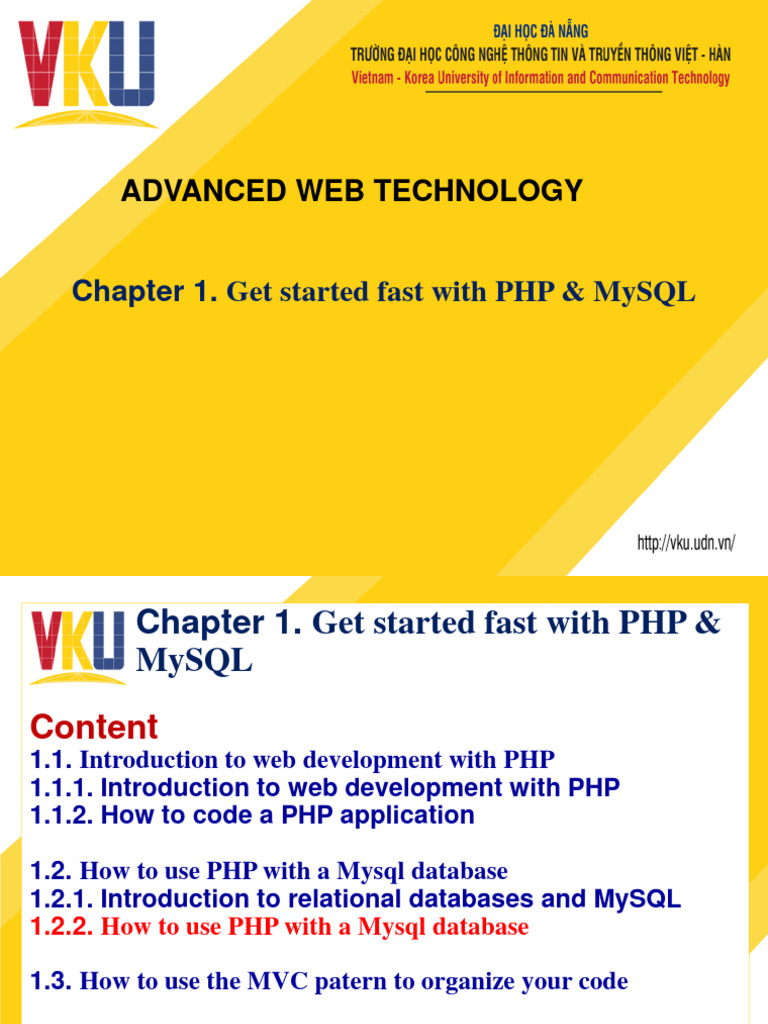 VKU

ĐẠI HỌC ĐÀ NẴNG
TRƯỜNG ĐẠI HỌC CÔNG NGHỆ THÔNG TIN VÀ TRUYỀN THÔNG VIỆT - HÀN
Vietnam - Korea University of Information and Communication Technology

ADVANCED WEB TECHNOLOGY

Chapter 1. Get started fast with PHP & MySQL

http://vku.udn.vn/

VKU

Chapter 1. Get started fast with PHP & MySQL

Content
1.1. Introduction to web development with PHP
1.1.1. Introduction to web development with PHP
1.1.2. How to code a PHP application

1.2. How to use PHP with a Mysql database
1.2.1. Introduction to relational databases and MySQL
1.2.2. How to use PHP with a Mysql database

1.3. How to use the MVC patern to organize your code